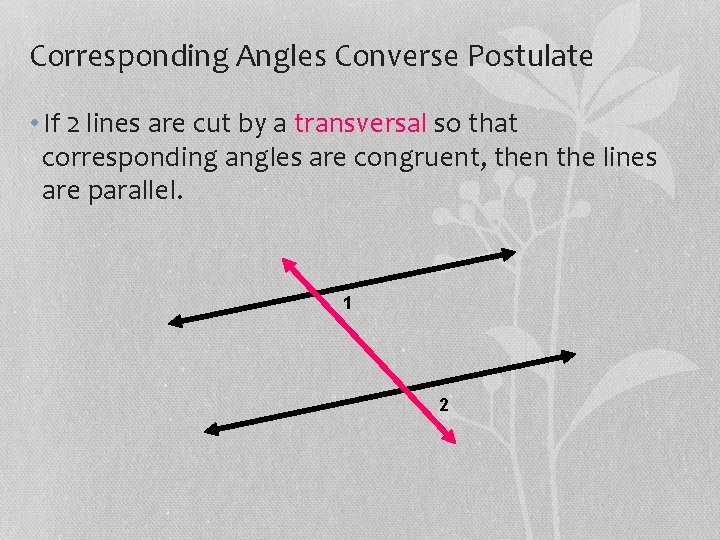 Corresponding Angles Converse Postulate

• If 2 lines are cut by a transversal so that corresponding angles are congruent, then the lines are parallel.

1

2